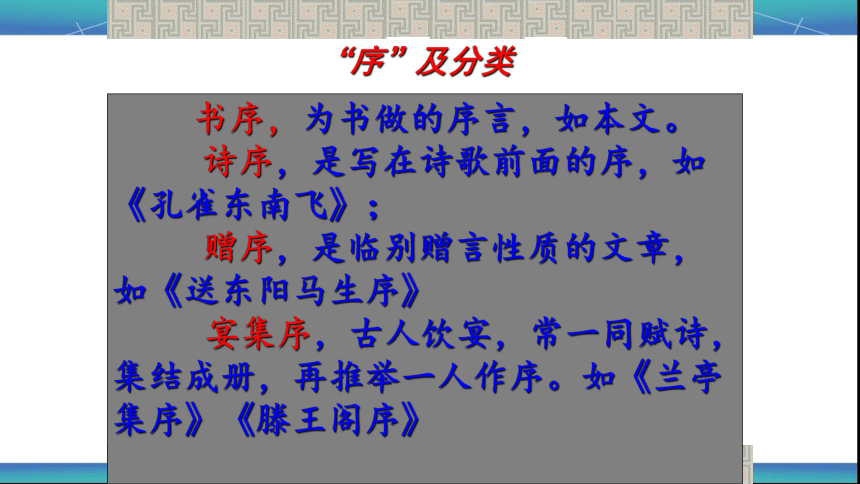 “序”及分类

书序，为书做的序言，如本文。

诗序，是写在诗歌前面的序，如《孔雀东南飞》；

赠序，是临别赠言性质的文章，如《送东阳马生序》

宴集序，古人饮宴，常一同赋诗，集结成册，再推举一人作序。如《兰亭集序》《滕王阁序》